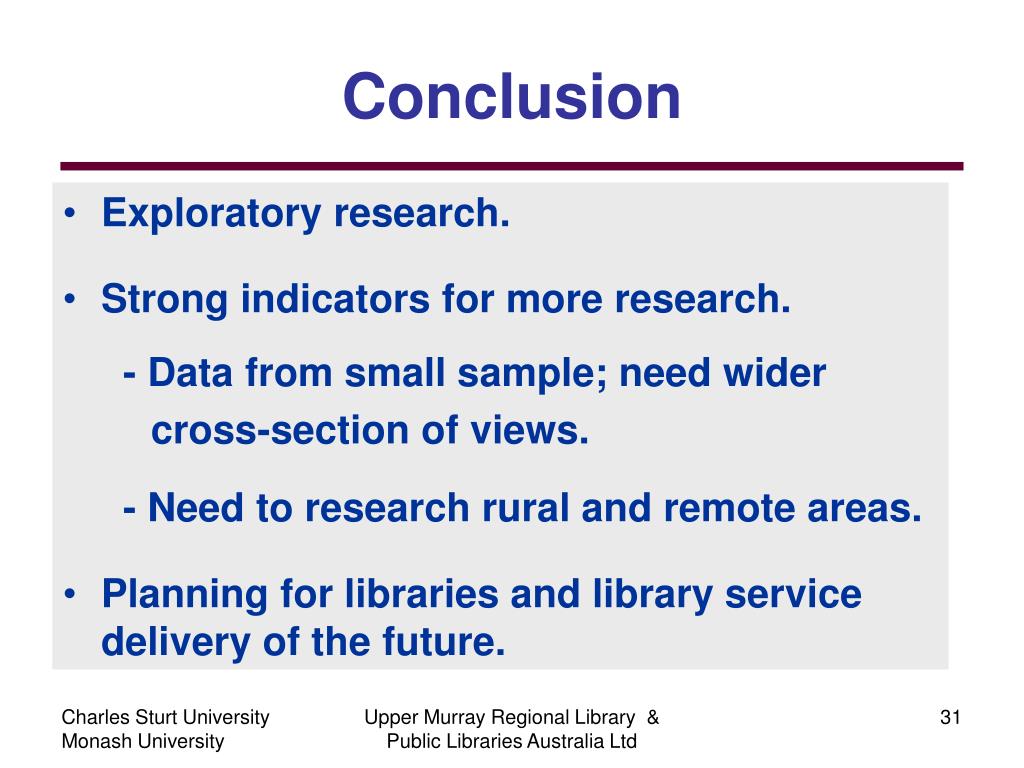 Conclusion

• Exploratory research.

• Strong indicators for more research.

- Data from small sample; need wider cross-section of views.

- Need to research rural and remote areas.

• Planning for libraries and library service delivery of the future.

Charles Sturt University
Monash University

Upper Murray Regional Library &
Public Libraries Australia Ltd

31